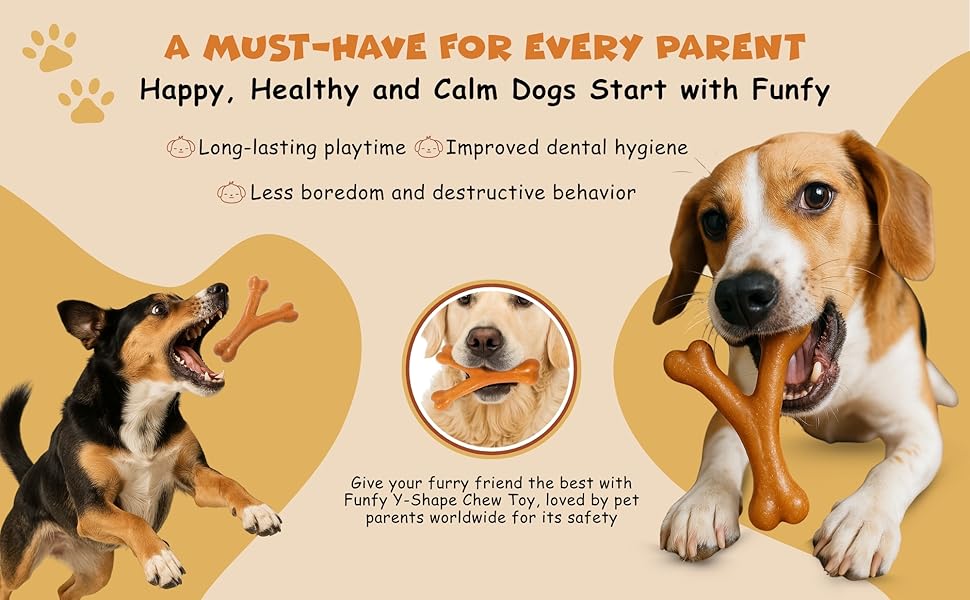 A MUST-HAVE FOR EVERY PARENT
Happy, Healthy and Calm Dogs Start with Funfy

Long-lasting playtime Improved dental hygiene

Less boredom and destructive behavior

Give your furry friend the best with Funfy Y-Shape Chew Toy, loved by pet parents worldwide for its safety